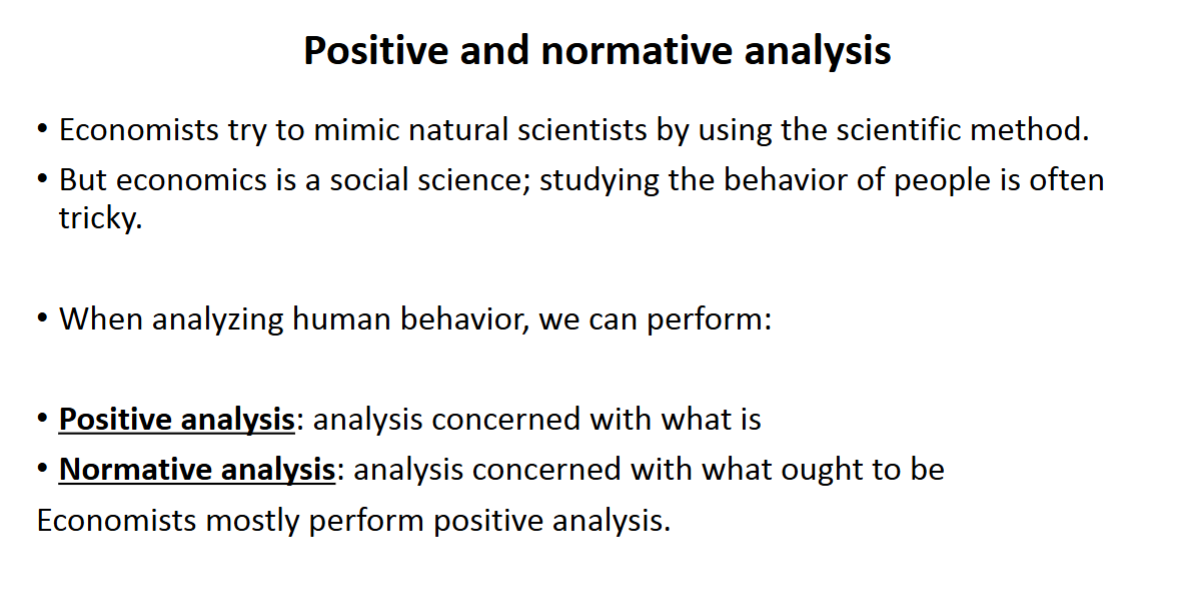 Positive and normative analysis

• Economists try to mimic natural scientists by using the scientific method.
• But economics is a social science; studying the behavior of people is often tricky.

• When analyzing human behavior, we can perform:

• Positive analysis: analysis concerned with what is
• Normative analysis: analysis concerned with what ought to be
Economists mostly perform positive analysis.